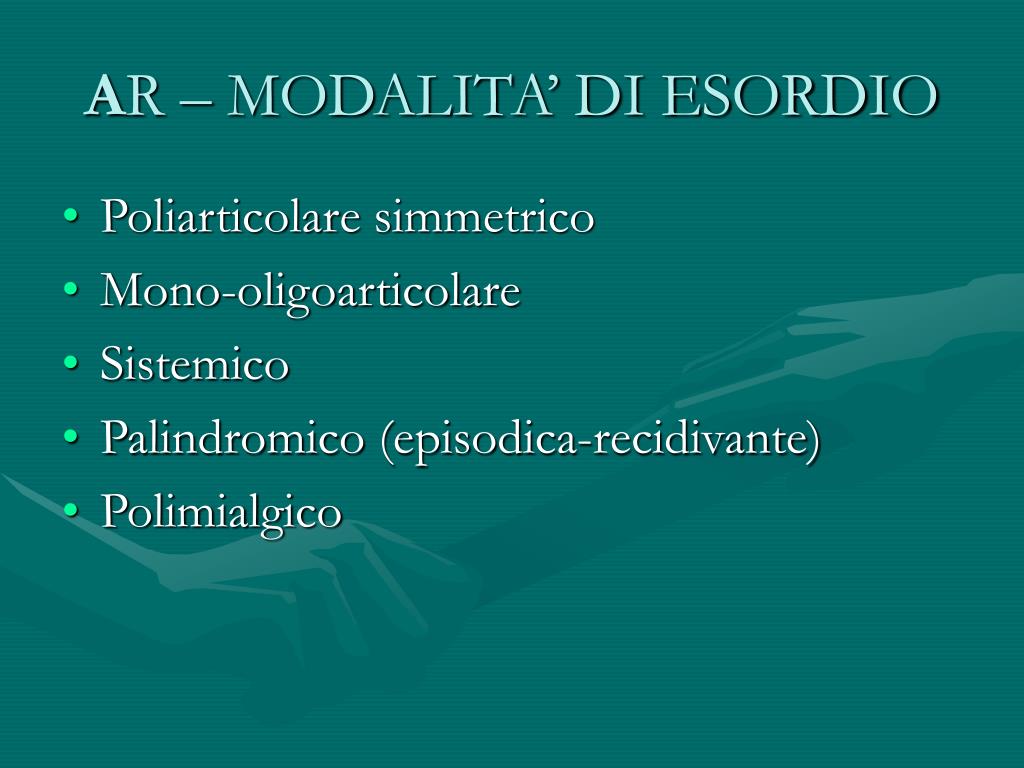 AR – MODALITA’ DI ESORDIO

• Poliarticolare simmetrico
• Mono-oligoarticolare
• Sistemico
• Palindromico (episodica-recidivante)
• Polimialgico